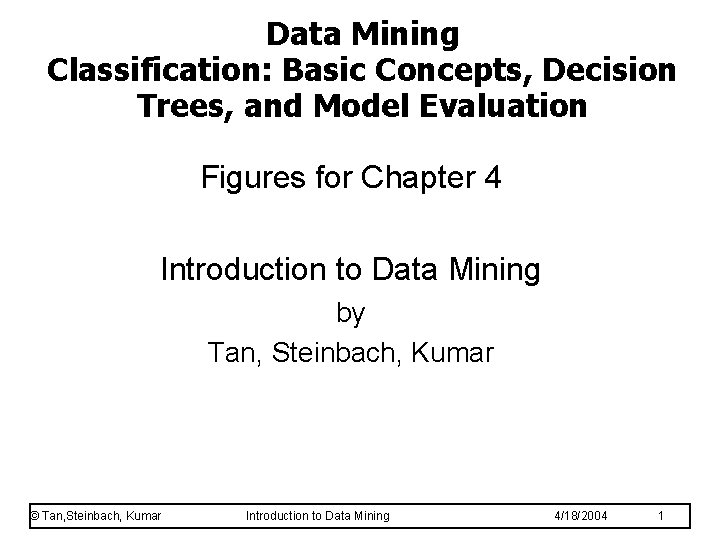 Data Mining
Classification: Basic Concepts, Decision Trees, and Model Evaluation

Figures for Chapter 4

Introduction to Data Mining
by
Tan, Steinbach, Kumar

© Tan,Steinbach, Kumar Introduction to Data Mining 4/18/2004 1